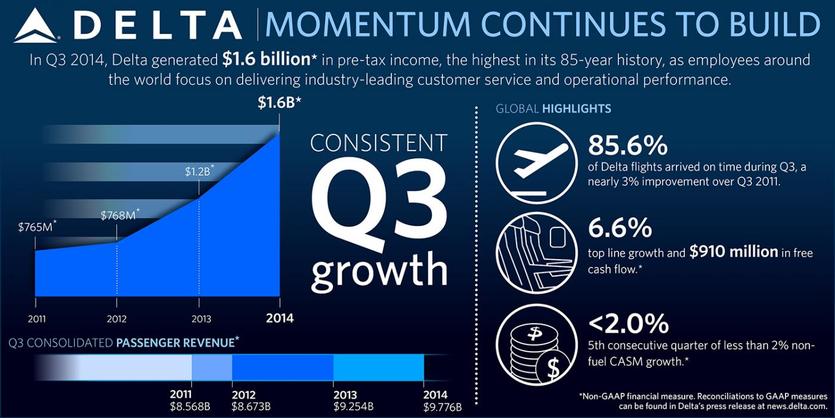 DELTA | MOMENTUM CONTINUES TO BUILD

In Q3 2014, Delta generated $1.6 billion* in pre-tax income, the highest in its 85-year history, as employees around the world focus on delivering industry-leading customer service and operational performance.

$1.6B*
$1.2B*
$768M*
$765M*

2011
2012
2013
2014

CONSISTENT Q3 growth

Q3 CONSOLIDATED PASSENGER REVENUE*

2011 $8.568B
2012 $8.673B
2013 $9.254B
2014 $9.776B

GLOBAL HIGHLIGHTS

85.6%
of Delta flights arrived on time during Q3, a nearly 3% improvement over Q3 2011.

6.6%
top line growth and $910 million in free cash flow.*

<2.0%
5th consecutive quarter of less than 2% non-fuel CASM growth.*

*Non-GAAP financial measure. Reconciliations to GAAP measures can be found in Delta's press release at news.delta.com.